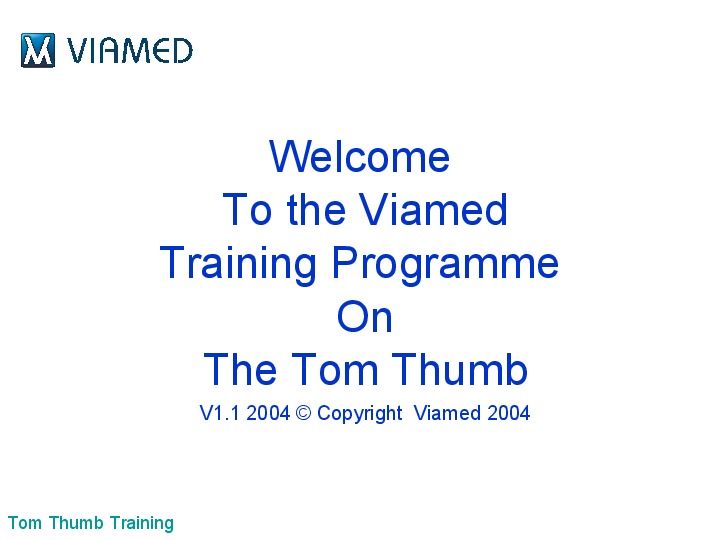 VIAMED

Welcome
To the Viamed
Training Programme
On
The Tom Thumb

V1.1 2004 © Copyright Viamed 2004

Tom Thumb Training